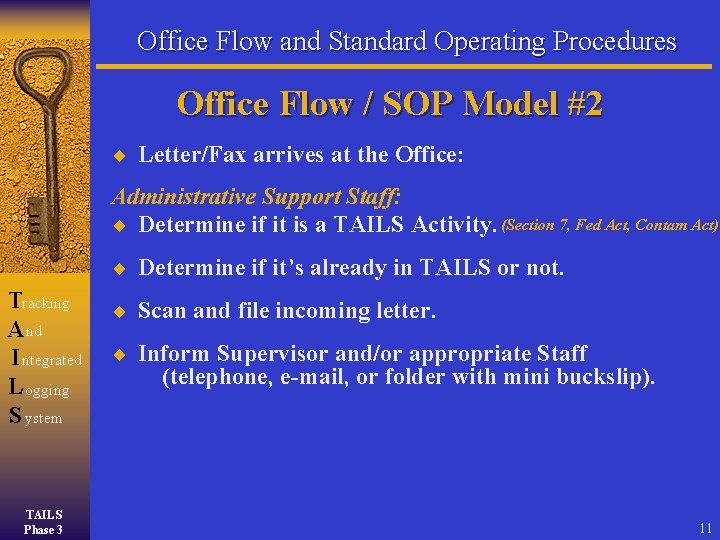 Office Flow and Standard Operating Procedures

Office Flow / SOP Model #2

◆ Letter/Fax arrives at the Office:

Administrative Support Staff:

◆ Determine if it is a TAILS Activity. (Section 7, Fed Act, Contam Act)

◆ Determine if it's already in TAILS or not.

◆ Scan and file incoming letter.

◆ Inform Supervisor and/or appropriate Staff (telephone, e-mail, or folder with mini buckslip).

Tracking
And
Integrated
Logging
System

TAILS
Phase 3

11